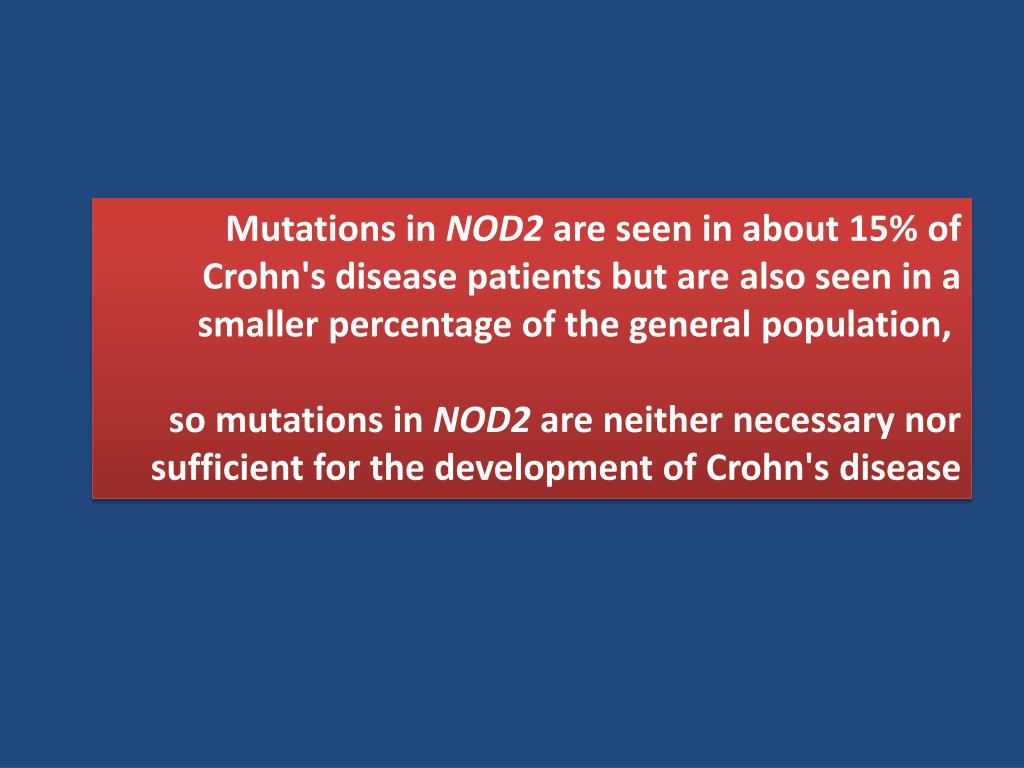 Mutations in NOD2 are seen in about 15% of Crohn's disease patients but are also seen in a smaller percentage of the general population,

so mutations in NOD2 are neither necessary nor sufficient for the development of Crohn's disease